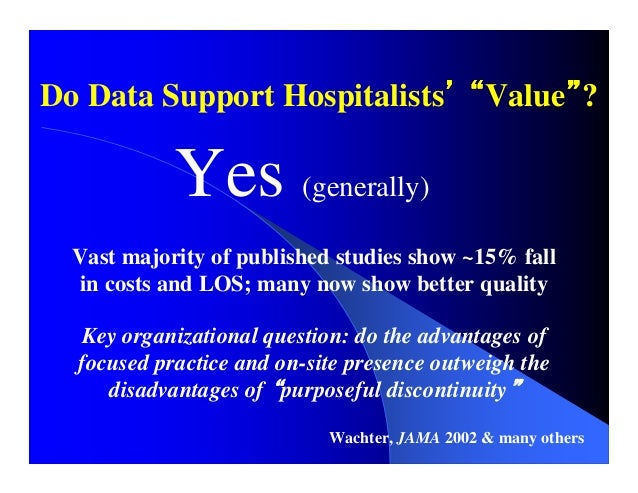 Do Data Support Hospitalists' "Value"?

Yes (generally)

Vast majority of published studies show ~15% fall in costs and LOS; many now show better quality

Key organizational question: do the advantages of focused practice and on-site presence outweigh the disadvantages of "purposeful discontinuity"

Wachter, JAMA 2002 & many others